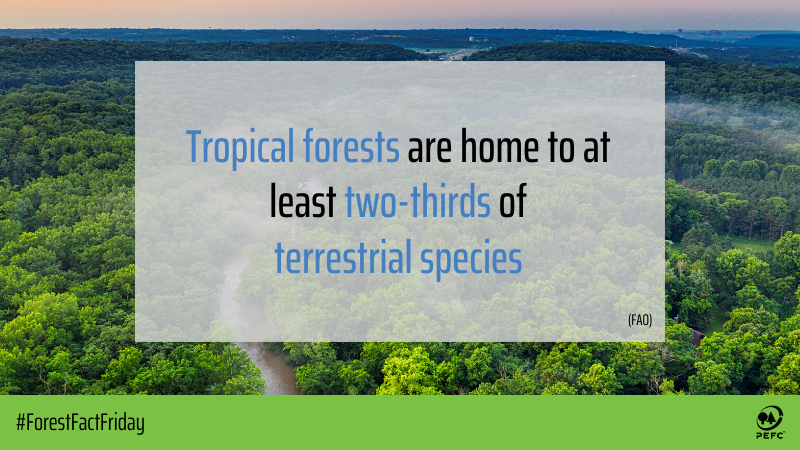 Tropical forests are home to at least two-thirds of terrestrial species

(FAO)

#ForestFactFriday

PEFC